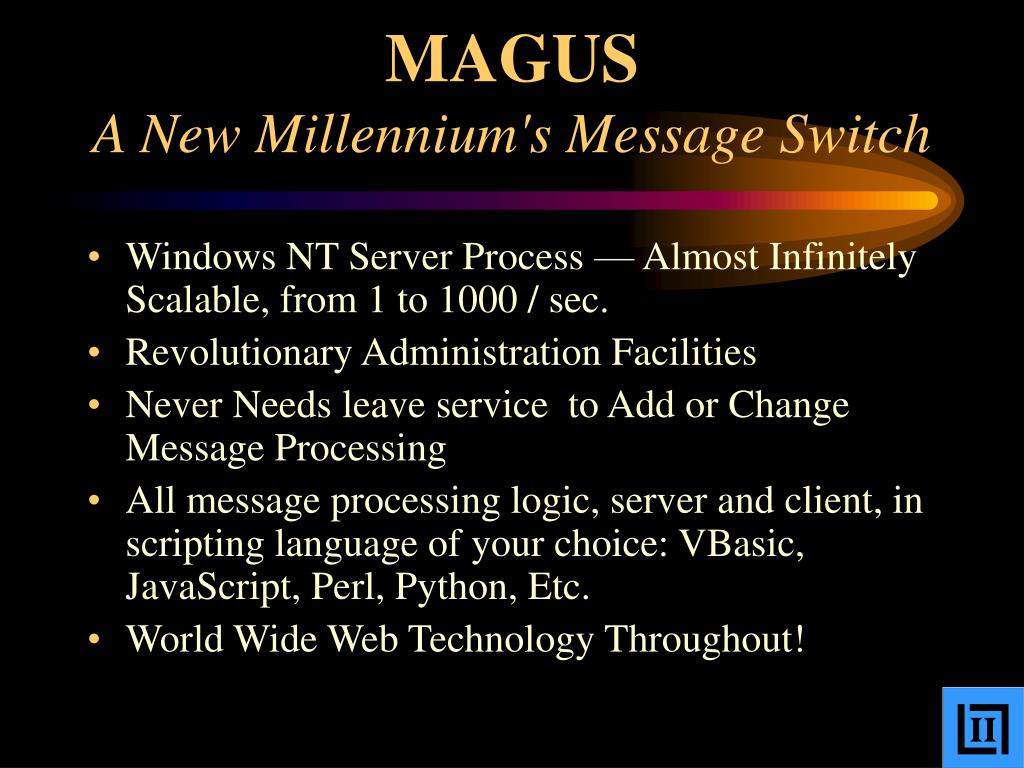 MAGUS
A New Millennium's Message Switch

• Windows NT Server Process — Almost Infinitely Scalable, from 1 to 1000 / sec.
• Revolutionary Administration Facilities
• Never Needs leave service to Add or Change Message Processing
• All message processing logic, server and client, in scripting language of your choice: VBasic, JavaScript, Perl, Python, Etc.
• World Wide Web Technology Throughout!